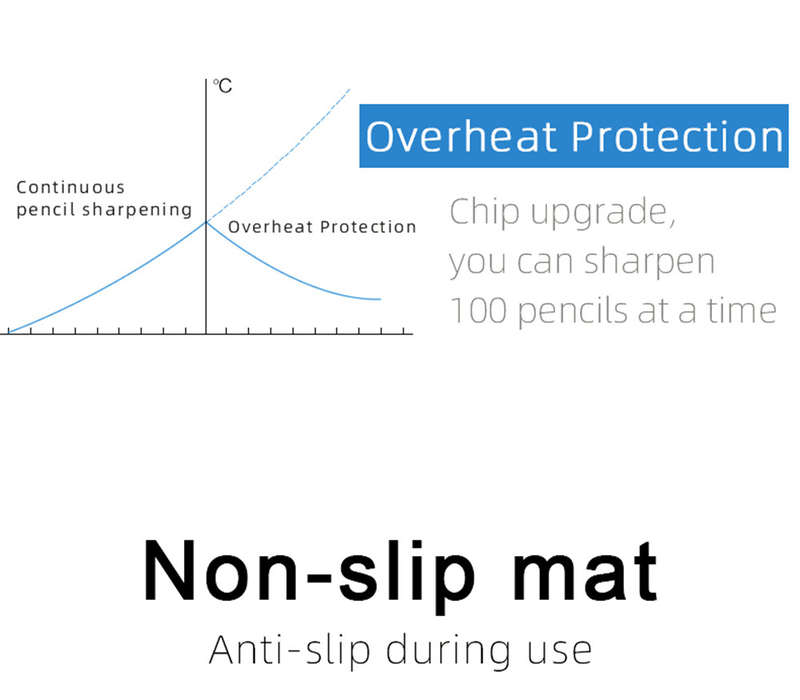 ℃

Continuous pencil sharpening

Overheat Protection

Overheat Protection

Chip upgrade, you can sharpen 100 pencils at a time

Non-slip mat

Anti-slip during use